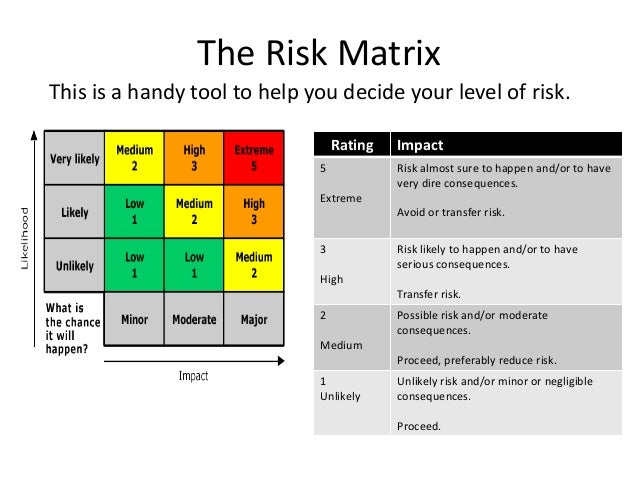 The Risk Matrix

This is a handy tool to help you decide your level of risk.

Likelihood

| Very likely | Medium 2 | High 3 | Extreme 5 |
|---|---|---|---|
| Likely | Low 1 | Medium 2 | High 3 |
| Unlikely | Low 1 | Low 1 | Medium 2 |
| What is the chance it will happen? | Minor | Moderate | Major |

Impact

| Rating | Impact |
|---|---|
| 5 Extreme | Risk almost sure to happen and/or to have very dire consequences. Avoid or transfer risk. |
| 3 High | Risk likely to happen and/or to have serious consequences. Transfer risk. |
| 2 Medium | Possible risk and/or moderate consequences. Proceed, preferably reduce risk. |
| 1 Unlikely | Unlikely risk and/or minor or negligible consequences. Proceed. |